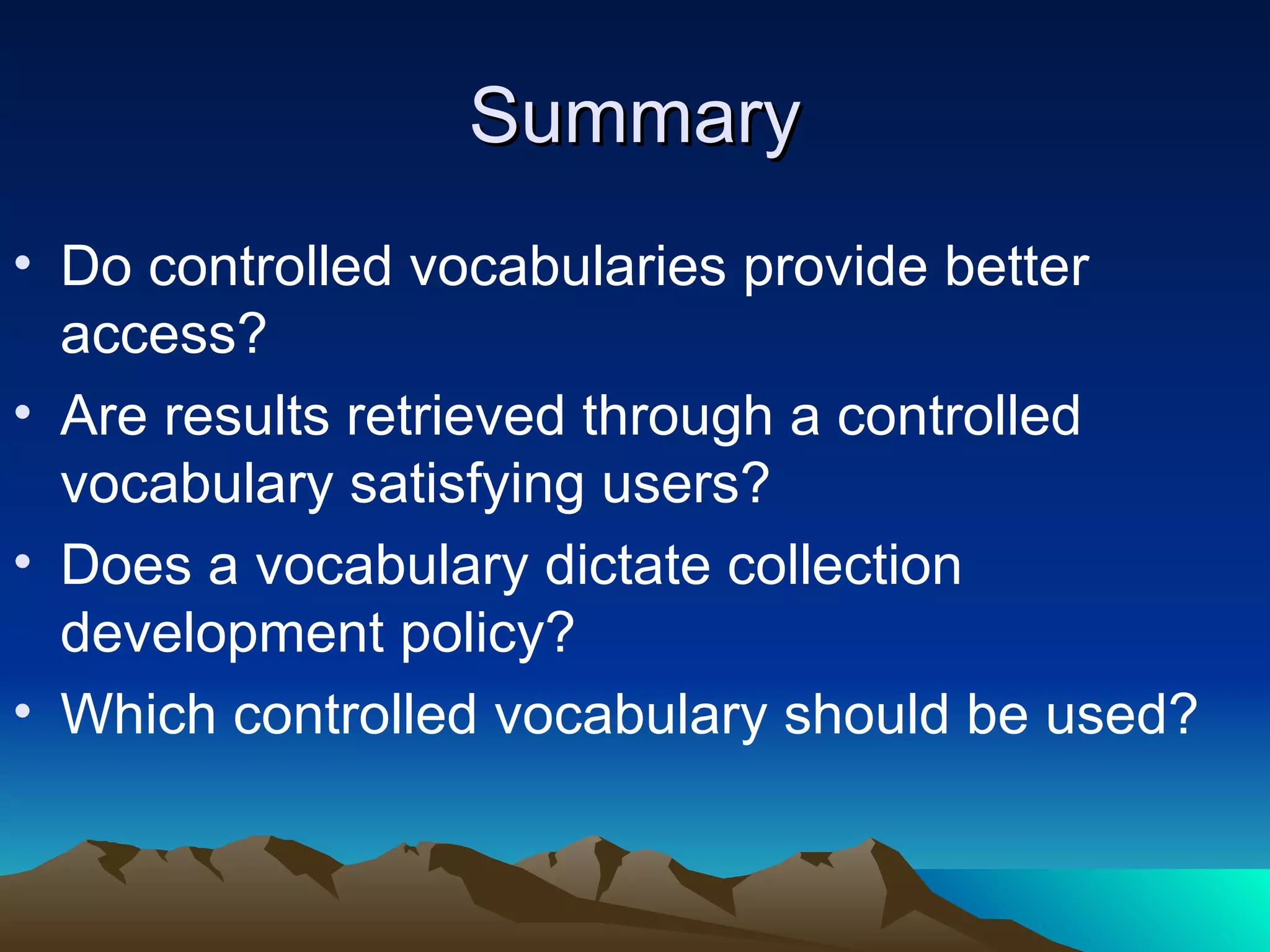 Summary

• Do controlled vocabularies provide better access?
• Are results retrieved through a controlled vocabulary satisfying users?
• Does a vocabulary dictate collection development policy?
• Which controlled vocabulary should be used?